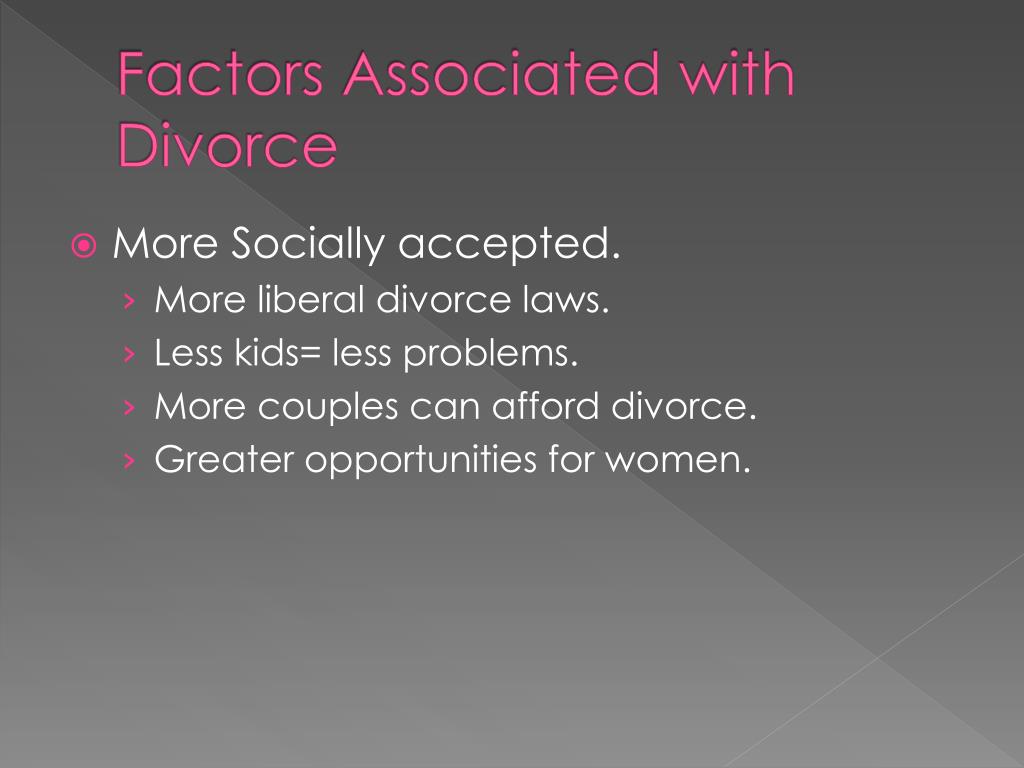 Factors Associated with Divorce

More Socially accepted.
› More liberal divorce laws.
› Less kids= less problems.
› More couples can afford divorce.
› Greater opportunities for women.